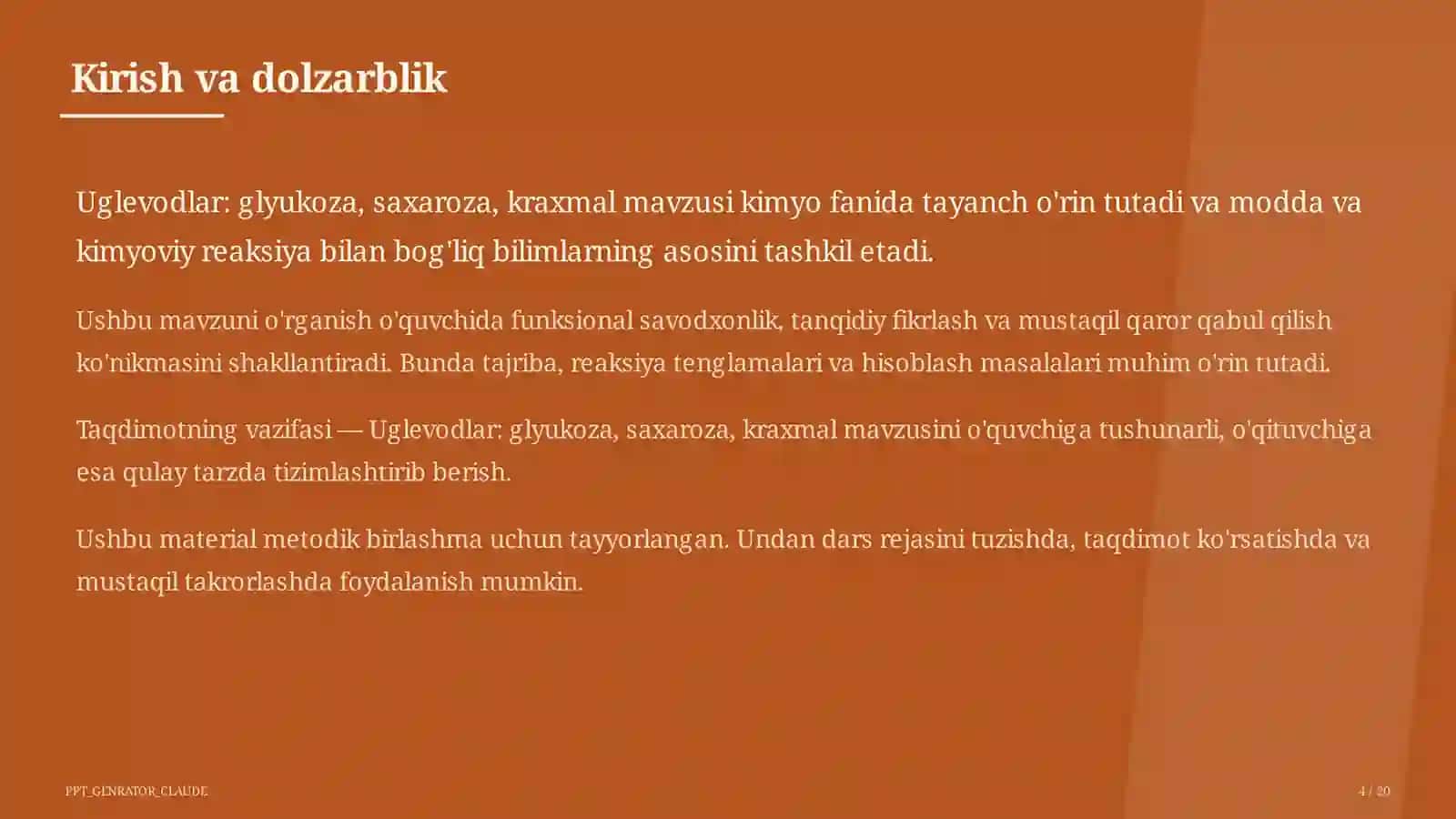 Kirish va dolzarblik

Uglevodlar: glyukoza, saxaroza, kraxmal mavzusi kimyo fanida tayanch o'rin tutadi va modda va kimyoviy reaksiya bilan bog'liq bilimlarning asosini tashkil etadi.

Ushbu mavzuni o'rganish o'quvchida funksional savodxonlik, tanqidiy fikrlash va mustaqil qaror qabul qilish ko'nikmasini shakllantiradi. Bunda tajriba, reaksiya tenglamalari va hisoblash masalalari muhim o'rin tutadi.

Taqdimotning vazifasi — Uglevodlar: glyukoza, saxaroza, kraxmal mavzusini o'quvchiga tushunarli, o'qituvchiga esa qulay tarzda tizimlashtirib berish.

Ushbu material metodik birlashma uchun tayyorlangan. Undan dars rejasini tuzishda, taqdimot ko'rsatishda va mustaqil takrorlashda foydalanish mumkin.

PPT_GENRATOR_CLAUDE

4 / 20